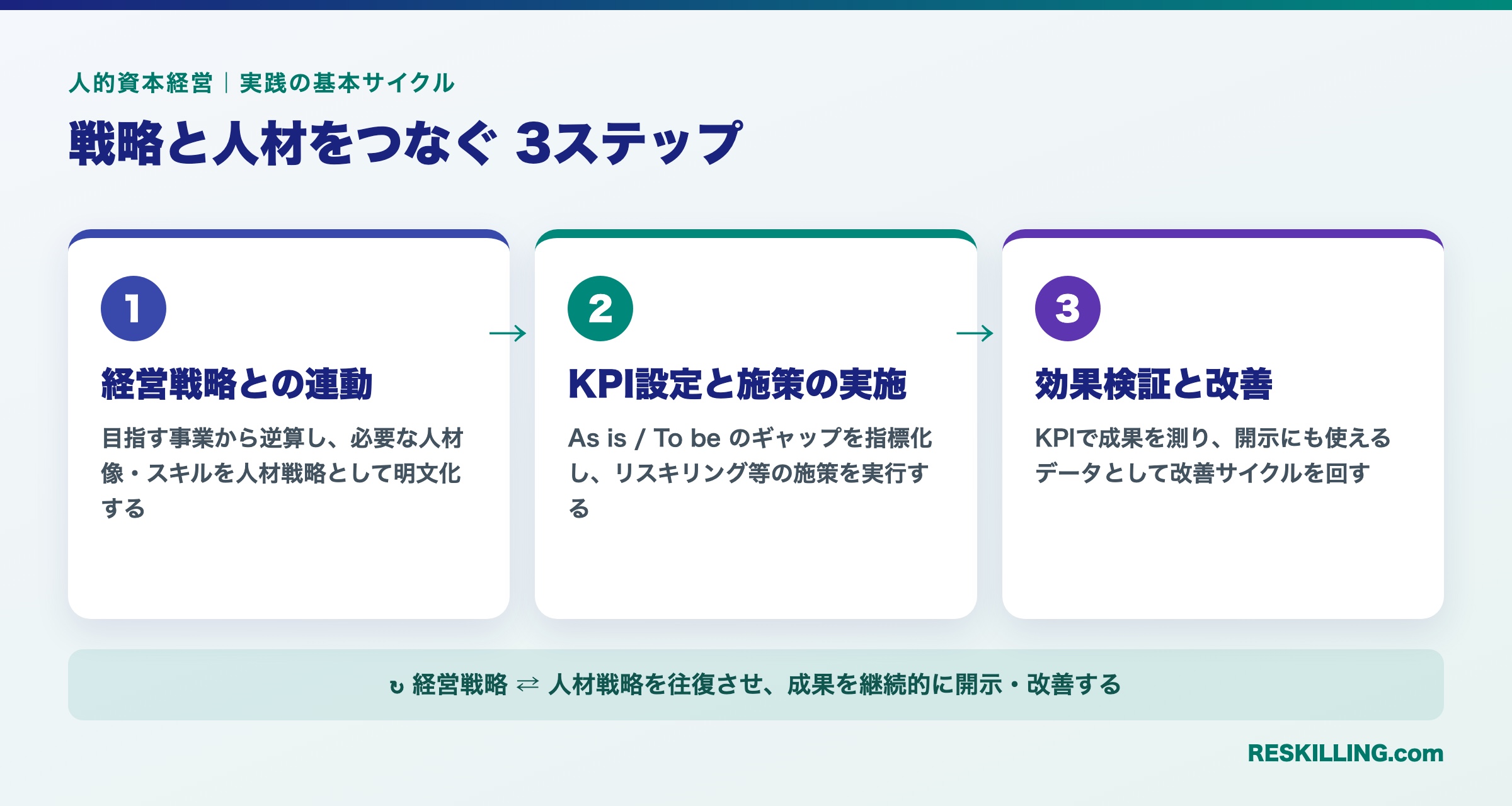 人的資本経営｜実践の基本サイクル

戦略と人材をつなぐ 3ステップ

1

経営戦略との連動

目指す事業から逆算し、必要な人材像・スキルを人材戦略として明文化する

→

2

KPI設定と施策の実施

As is / To be のギャップを指標化し、リスキリング等の施策を実行する

→

3

効果検証と改善

KPIで成果を測り、開示にも使えるデータとして改善サイクルを回す

↻ 経営戦略 ⇄ 人材戦略を往復させ、成果を継続的に開示・改善する

RESKILLING.com